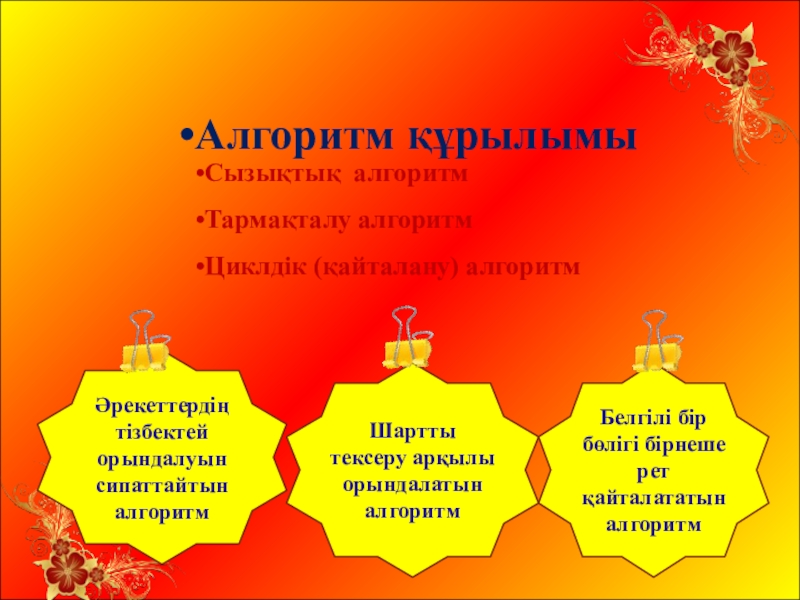 •Алгоритм құрылымы

•Сызықтық алгоритм

•Тармақталу алгоритм

•Циклдік (қайталану) алгоритм

Әрекеттердің тізбектей орындалуын сипаттайтын алгоритм

Шартты тексеру арқылы орындалатын алгоритм

Белгілі бір бөлігі бірнеше рет қайталататын алгоритм